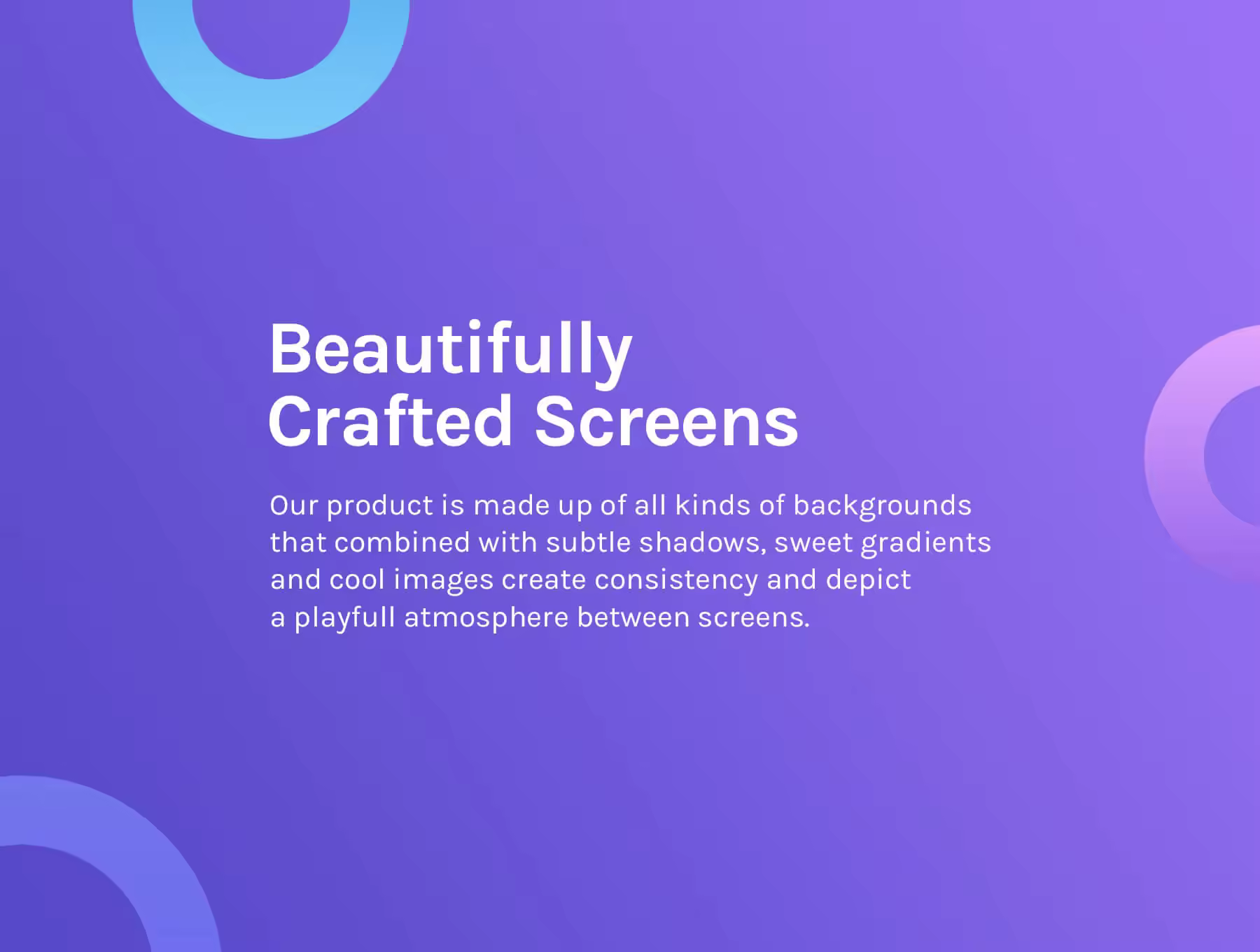 Beautifully
Crafted Screens

Our product is made up of all kinds of backgrounds that combined with subtle shadows, sweet gradients and cool images create consistency and depict a playfull atmosphere between screens.